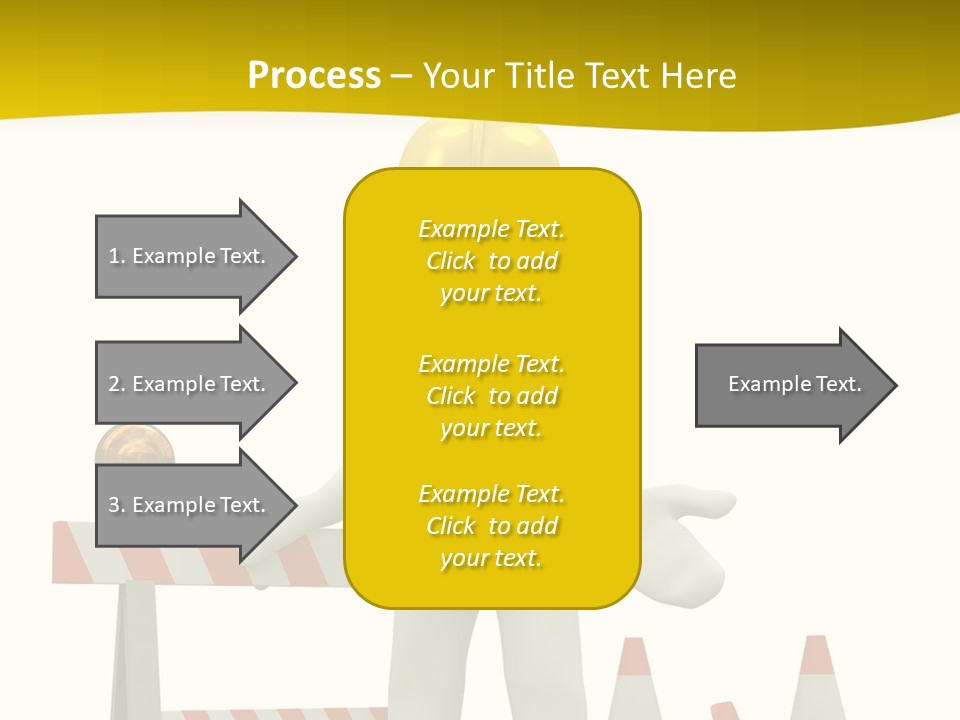 Process – Your Title Text Here

1. Example Text.

2. Example Text.

3. Example Text.

Example Text. Click to add your text.

Example Text. Click to add your text.

Example Text. Click to add your text.

Example Text.